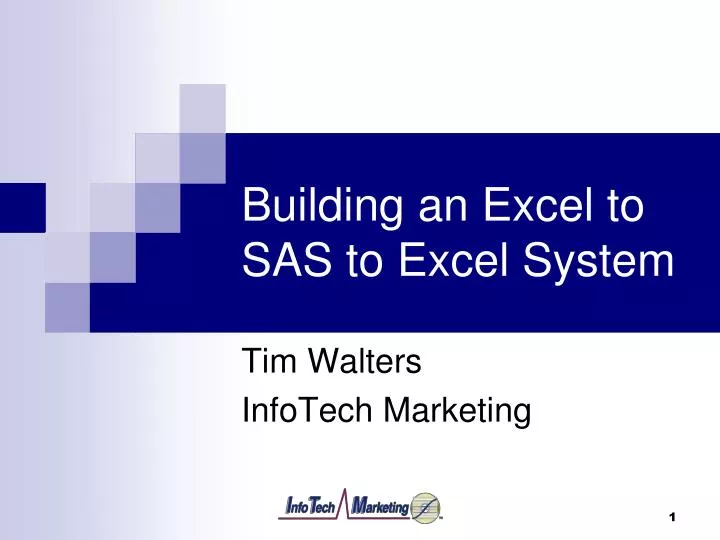 Building an Excel to SAS to Excel System

Tim Walters
InfoTech Marketing

InfoTech Marketing

1